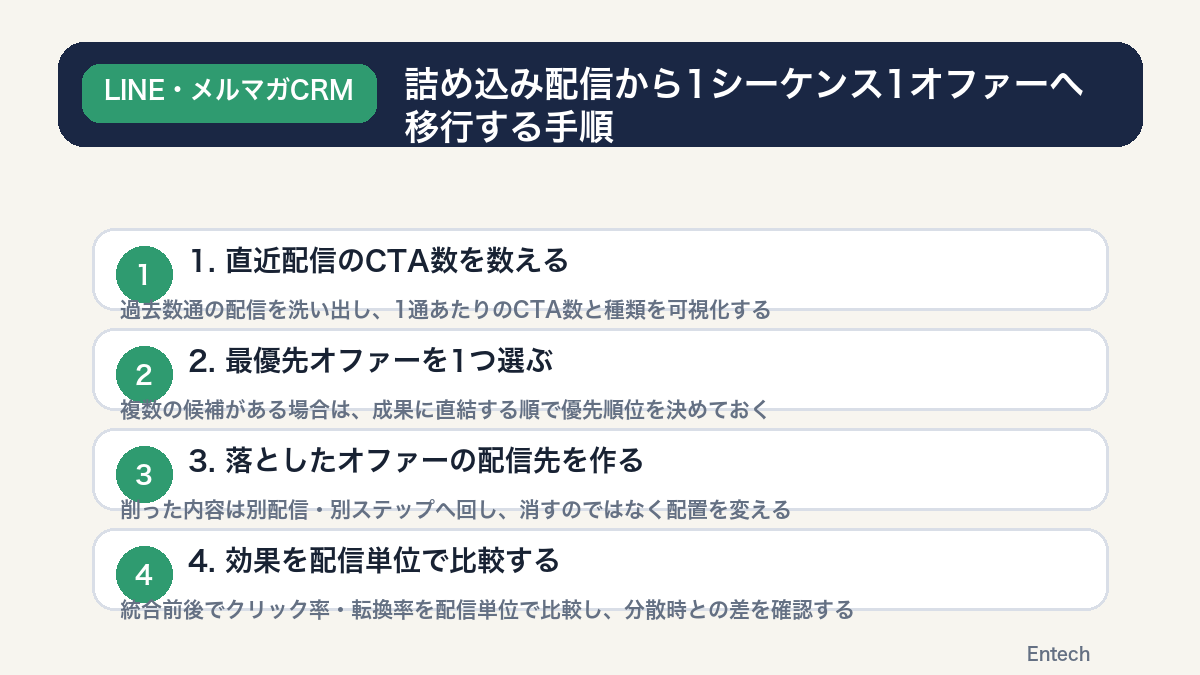 LINE・メルマガCRM

詰め込み配信から1シーケンス1オファーへ移行する手順

1

1. 直近配信のCTA数を数える

過去数通の配信を洗い出し、1通あたりのCTA数と種類を可視化する

2

2. 最優先オファーを1つ選ぶ

複数の候補がある場合は、成果に直結する順で優先順位を決めておく

3

3. 落としたオファーの配信先を作る

削った内容は別配信・別ステップへ回し、消すのではなく配置を変える

4

4. 効果を配信単位で比較する

統合前後でクリック率・転換率を配信単位で比較し、分散時との差を確認する

Entech